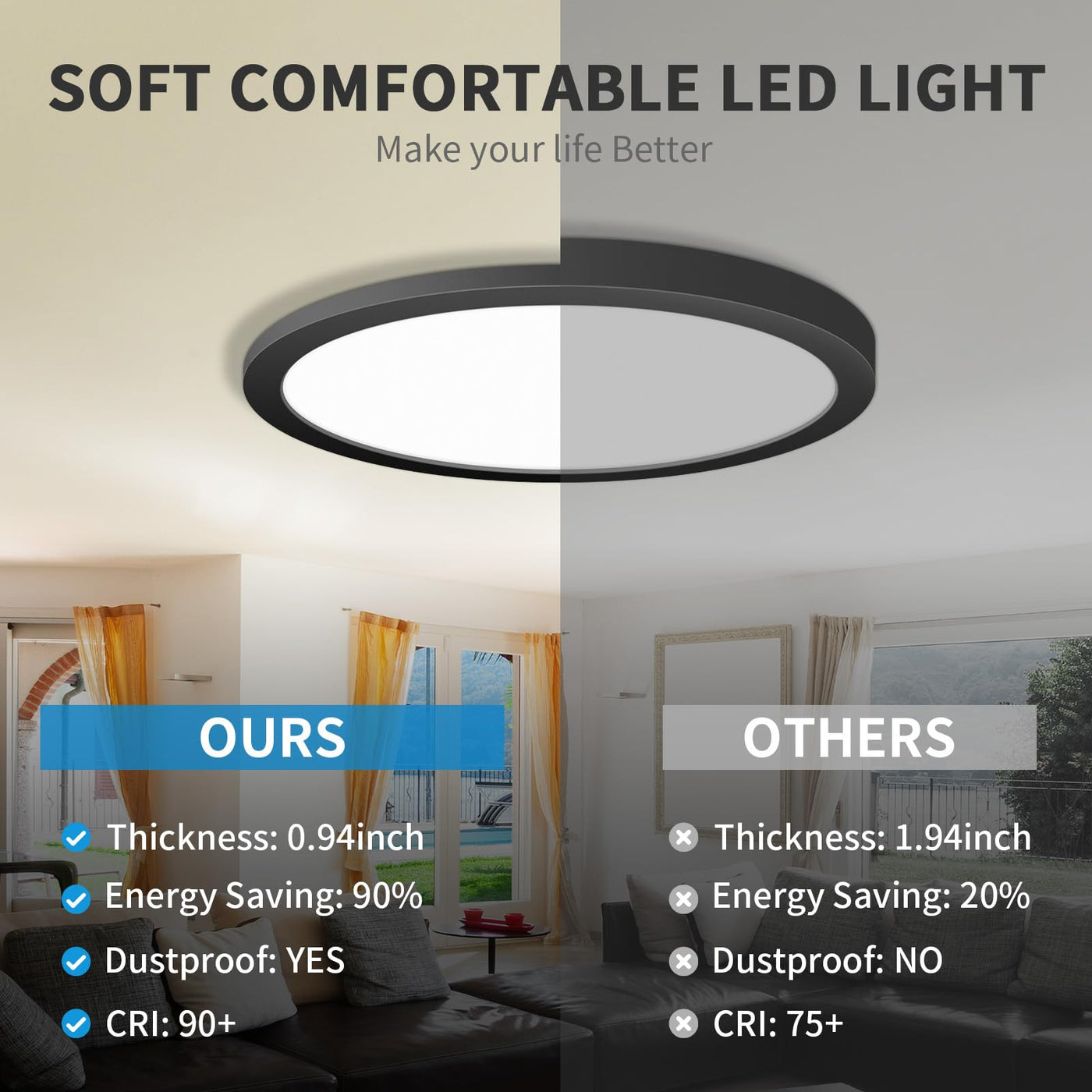 SOFT COMFORTABLE LED LIGHT
Make your life Better

OURS

Thickness: 0.94inch
Energy Saving: 90%
Dustproof: YES
CRI: 90+

OTHERS

Thickness: 1.94inch
Energy Saving: 20%
Dustproof: NO
CRI: 75+